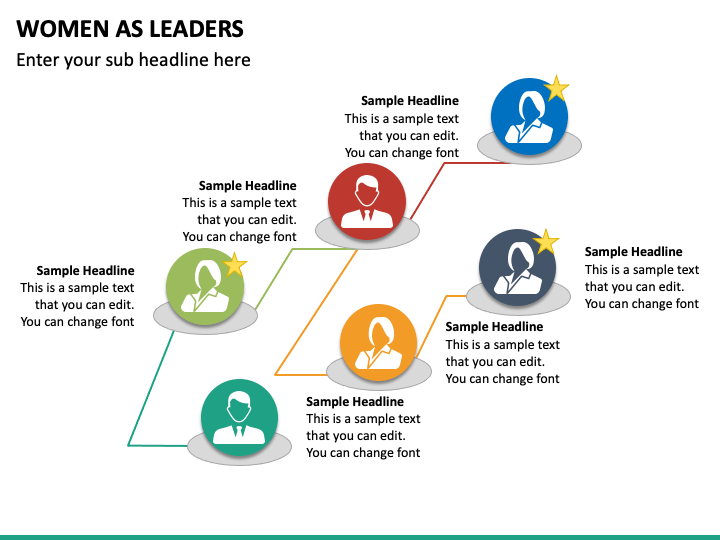 WOMEN AS LEADERS

Enter your sub headline here

Sample Headline
This is a sample text that you can edit. You can change font

Sample Headline
This is a sample text that you can edit. You can change font

Sample Headline
This is a sample text that you can edit. You can change font

Sample Headline
This is a sample text that you can edit. You can change font

Sample Headline
This is a sample text that you can edit. You can change font

Sample Headline
This is a sample text that you can edit. You can change font